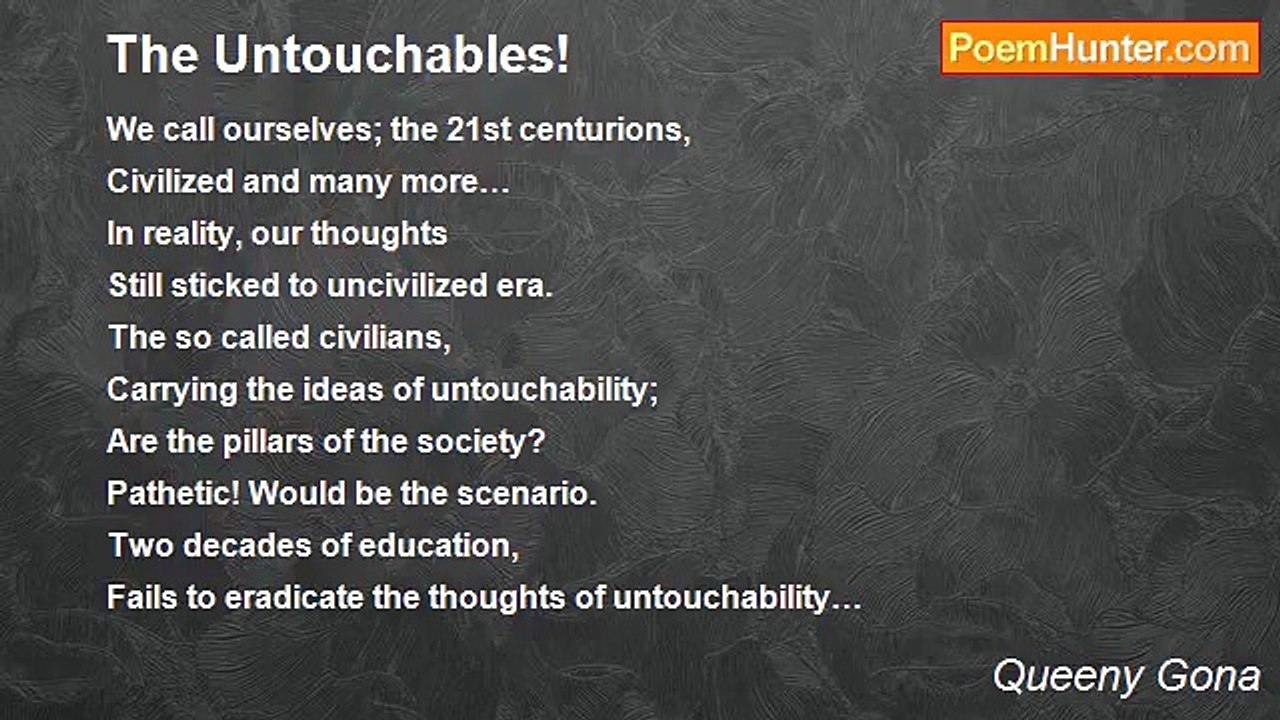 The Untouchables!

PoemHunter.com

We call ourselves; the 21st centurions,
Civilized and many more…
In reality, our thoughts
Still sticked to uncivilized era.
The so called civilians,
Carrying the ideas of untouchability;
Are the pillars of the society?
Pathetic! Would be the scenario.
Two decades of education,
Fails to eradicate the thoughts of untouchability…

Queeny Gona